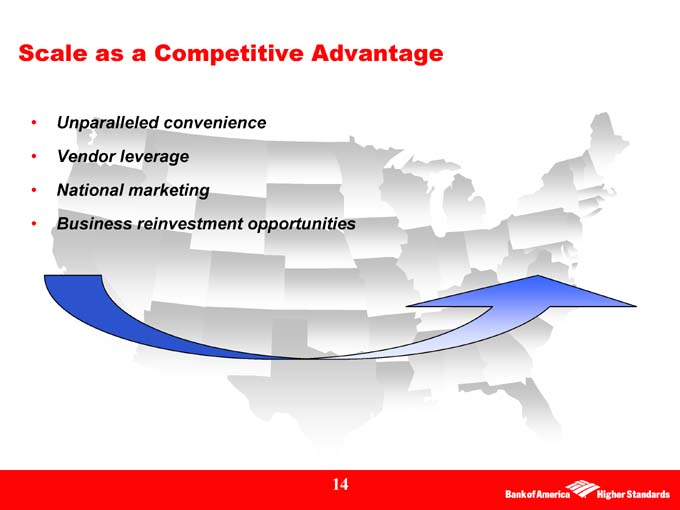 Scale as a Competitive Advantage

• Unparalleled convenience
• Vendor leverage
• National marketing
• Business reinvestment opportunities

14

Bank of America Higher Standards